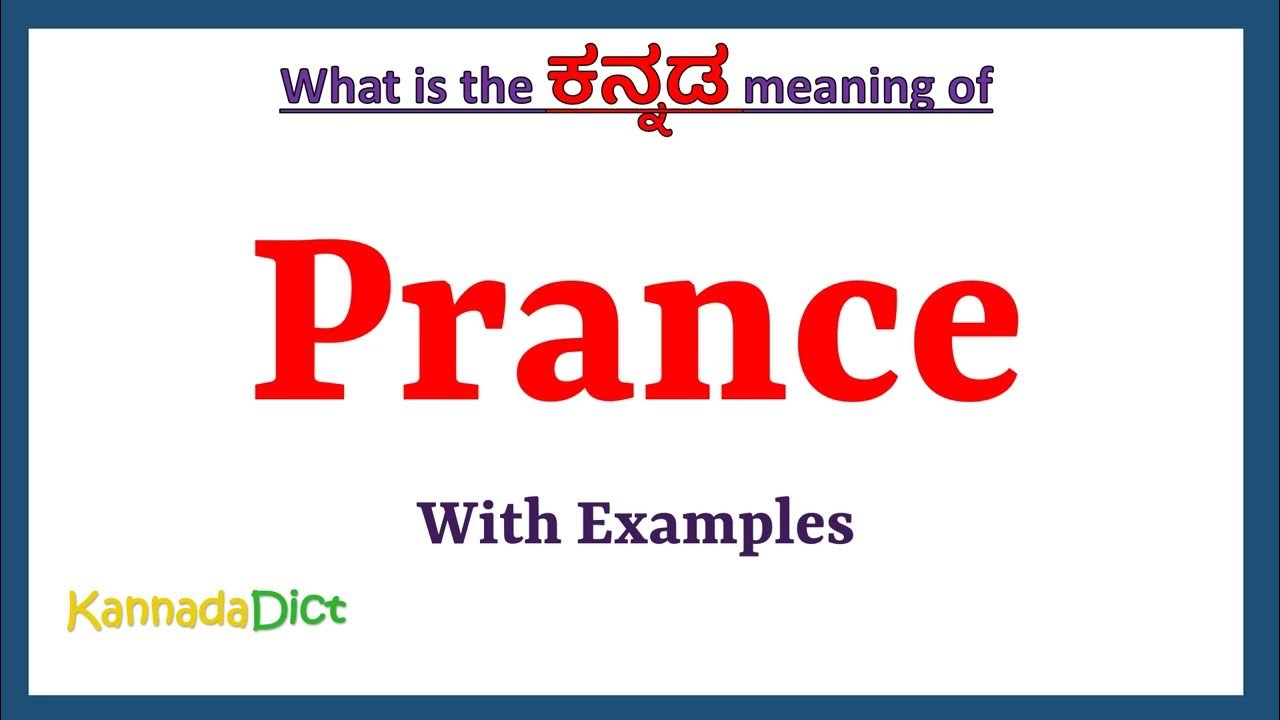 What is the ಕನ್ನಡ meaning of

Prance

With Examples

KannadaDict